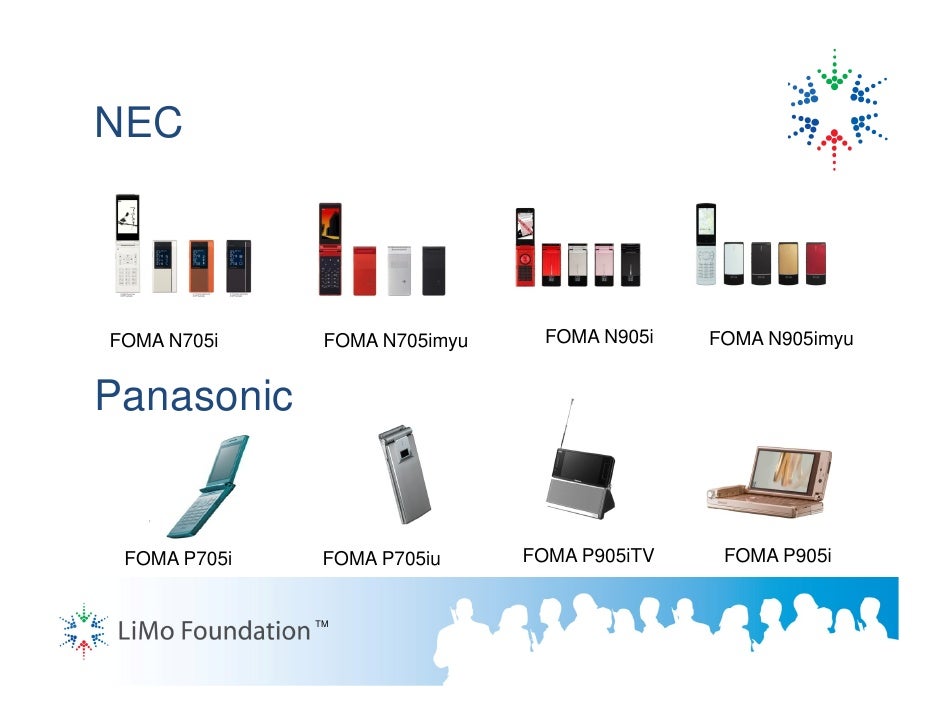 NEC

FOMA N705i FOMA N705imyu FOMA N905i FOMA N905imyu

Panasonic

FOMA P705i FOMA P705iu FOMA P905iTV FOMA P905i

LiMo Foundation™